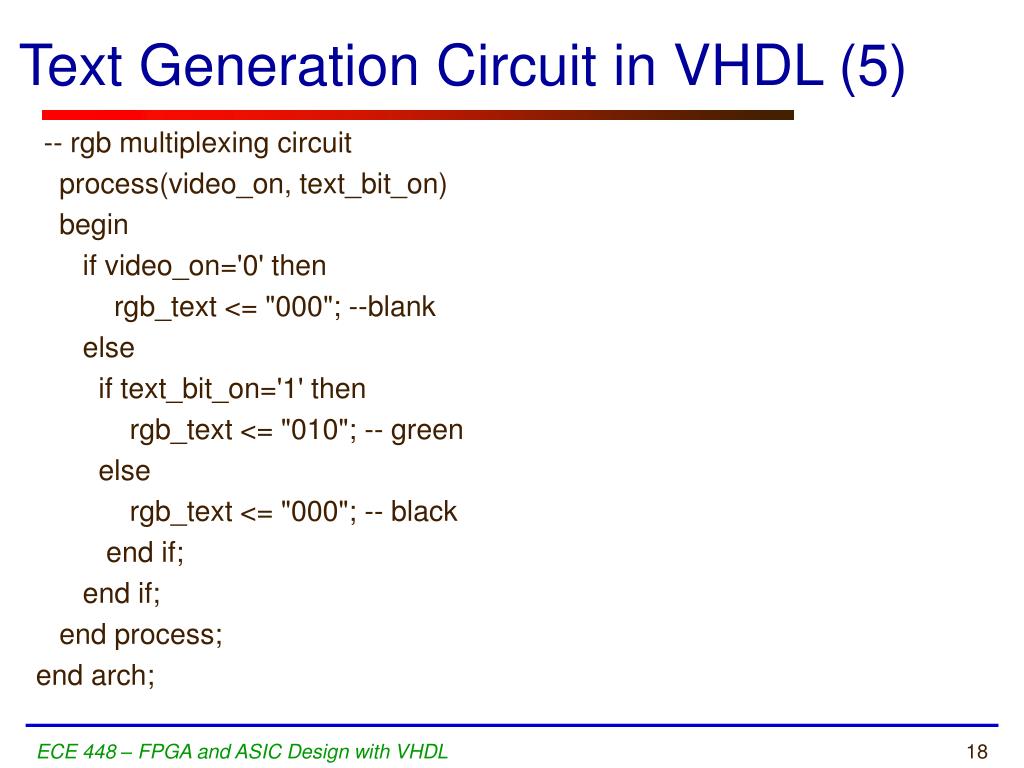 Text Generation Circuit in VHDL (5)

-- rgb multiplexing circuit
process(video_on, text_bit_on)
begin
if video_on='0' then
rgb_text <= "000"; --blank
else
if text_bit_on='1' then
rgb_text <= "010"; -- green
else
rgb_text <= "000"; -- black
end if;
end if;
end process;
end arch;

ECE 448 – FPGA and ASIC Design with VHDL

18